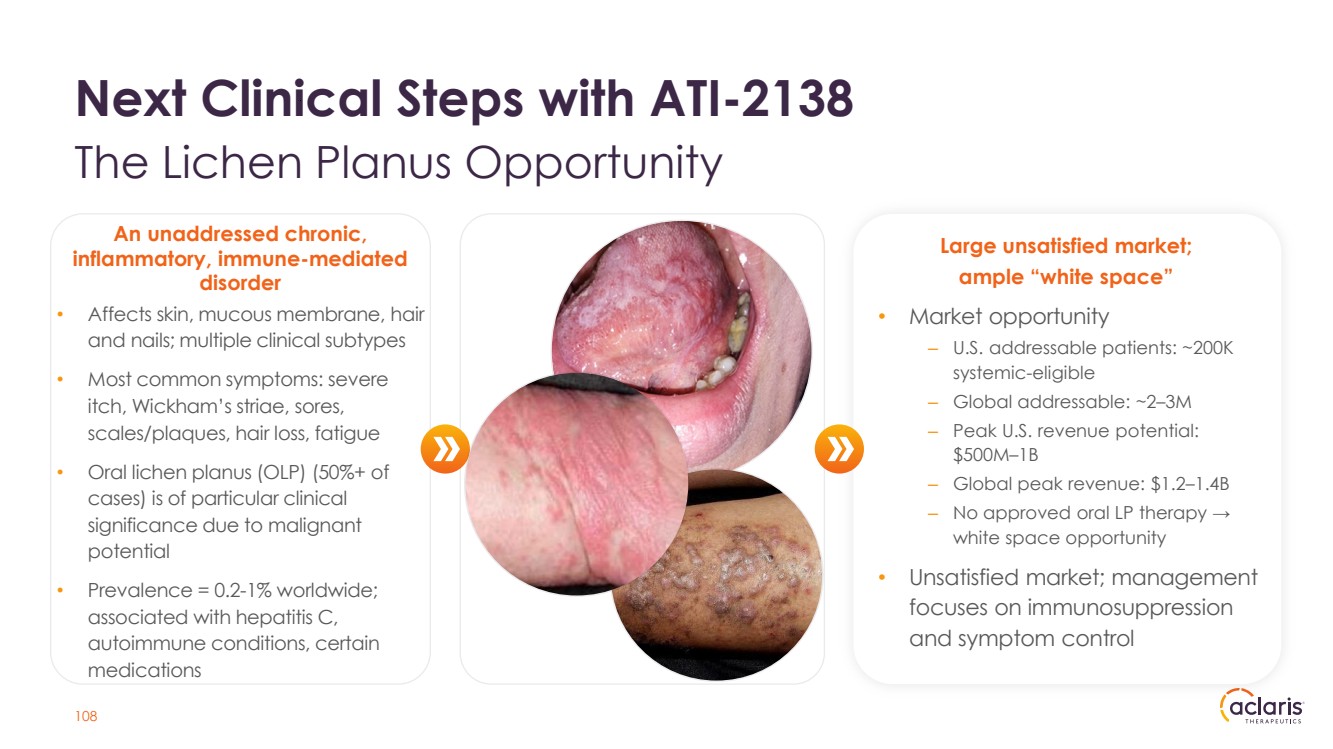 Next Clinical Steps with ATI-2138

The Lichen Planus Opportunity

An unaddressed chronic, inflammatory, immune-mediated disorder

• Affects skin, mucous membrane, hair and nails; multiple clinical subtypes

• Most common symptoms: severe itch, Wickham's striae, sores, scales/plaques, hair loss, fatigue

• Oral lichen planus (OLP) (50%+ of cases) is of particular clinical significance due to malignant potential

• Prevalence = 0.2-1% worldwide; associated with hepatitis C, autoimmune conditions, certain medications

»

»

Large unsatisfied market; ample "white space"

• Market opportunity

– U.S. addressable patients: ~200K systemic-eligible

– Global addressable: ~2–3M

– Peak U.S. revenue potential: $500M–1B

– Global peak revenue: $1.2–1.4B

– No approved oral LP therapy → white space opportunity

• Unsatisfied market; management focuses on immunosuppression and symptom control

108

aclaris THERAPEUTICS